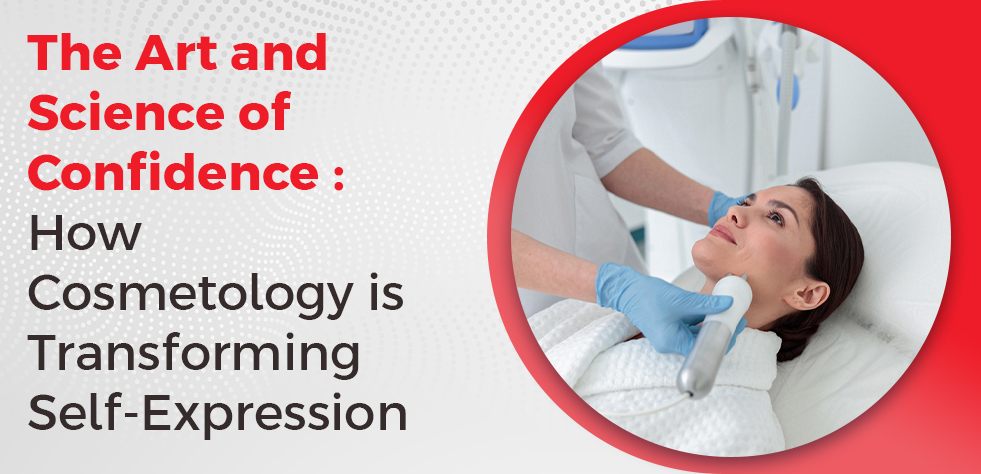 The Art and Science of Confidence : How Cosmetology is Transforming Self-Expression